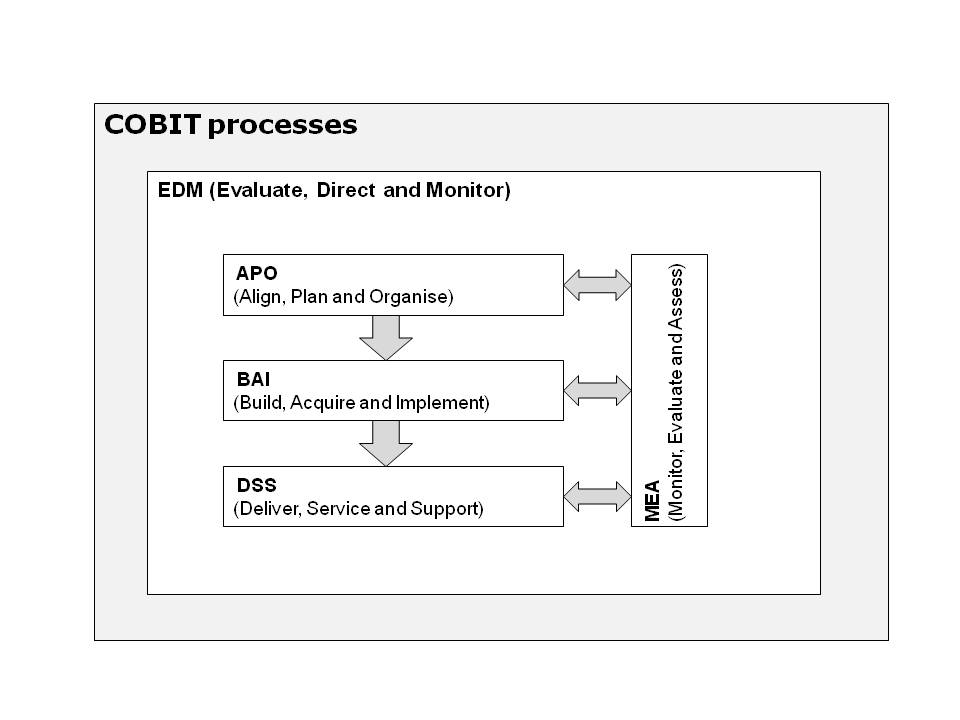 COBIT processes

EDM (Evaluate, Direct and Monitor)

APO
(Align, Plan and Organise)

BAI
(Build, Acquire and Implement)

DSS
(Deliver, Service and Support)

MEA
(Monitor, Evaluate and Assess)